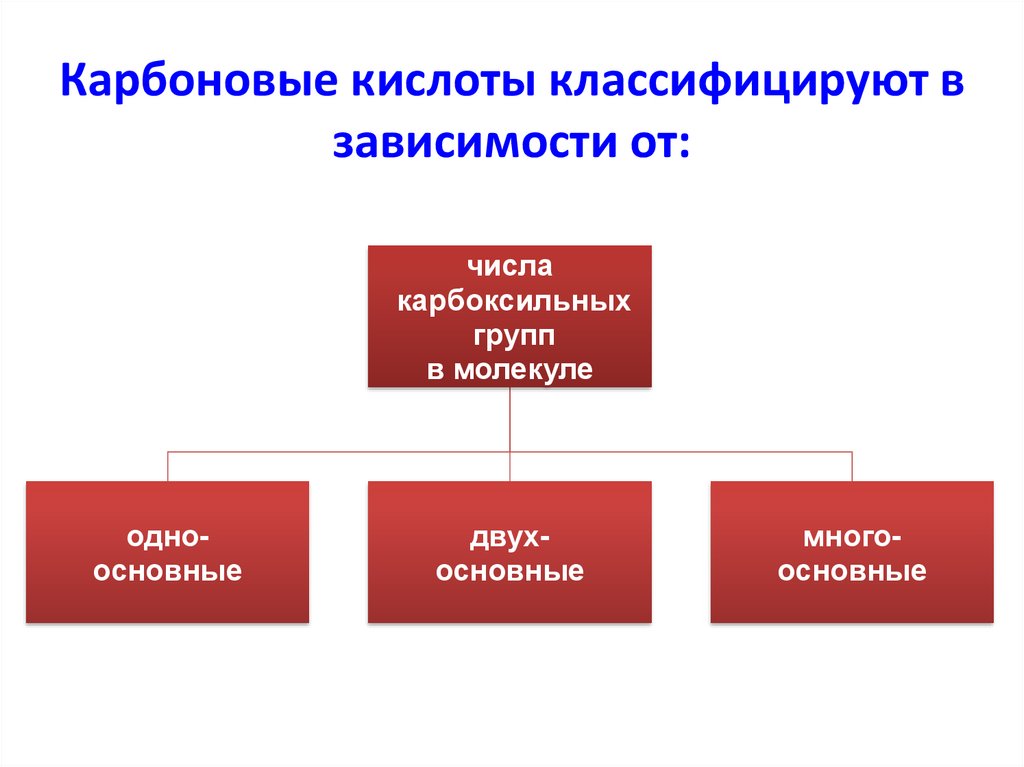 Карбоновые кислоты классифицируют в зависимости от:

числа карбоксильных групп в молекуле

одно-основные

двух-основные

много-основные